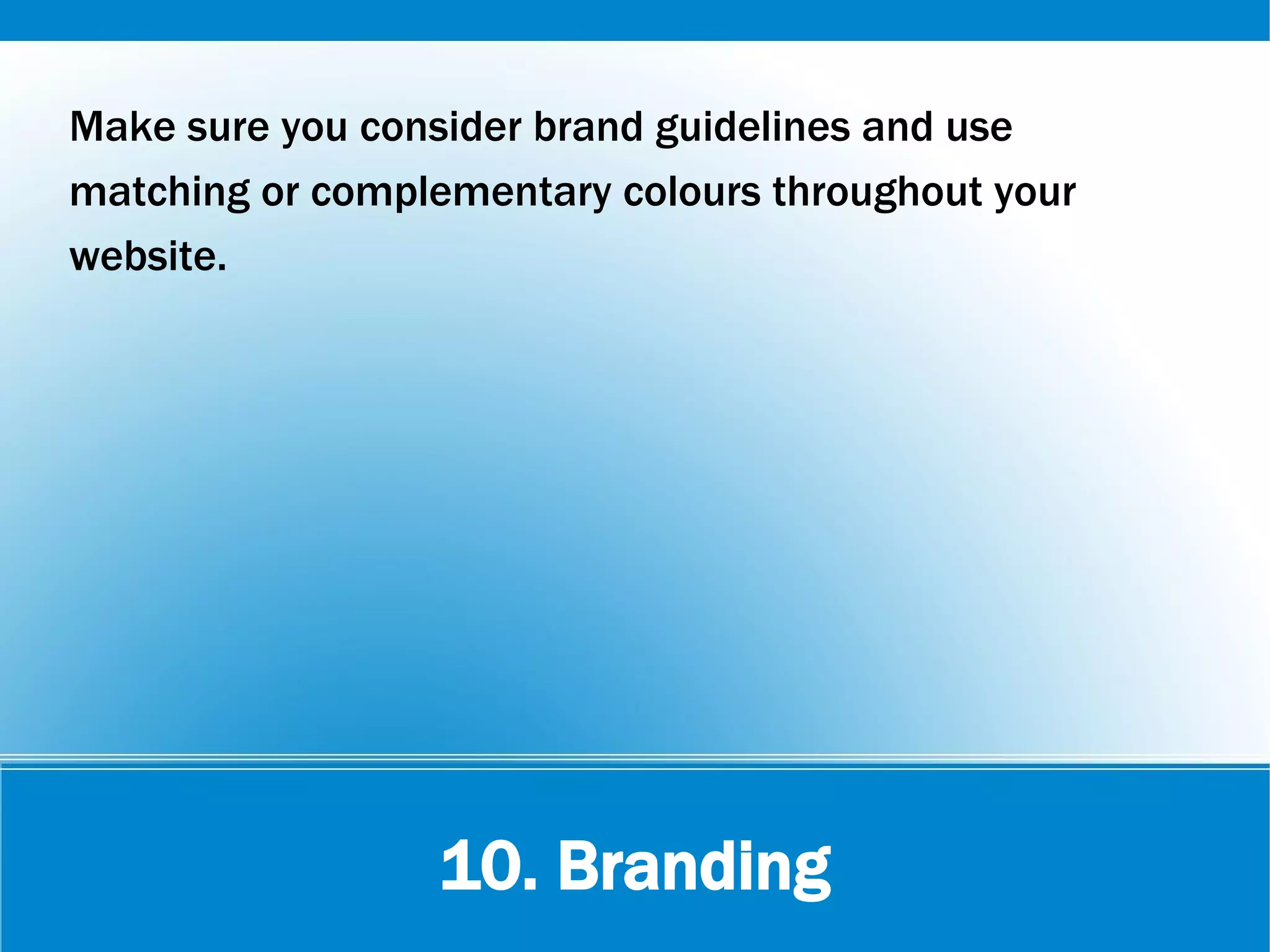 Make sure you consider brand guidelines and use matching or complementary colours throughout your website.

10. Branding